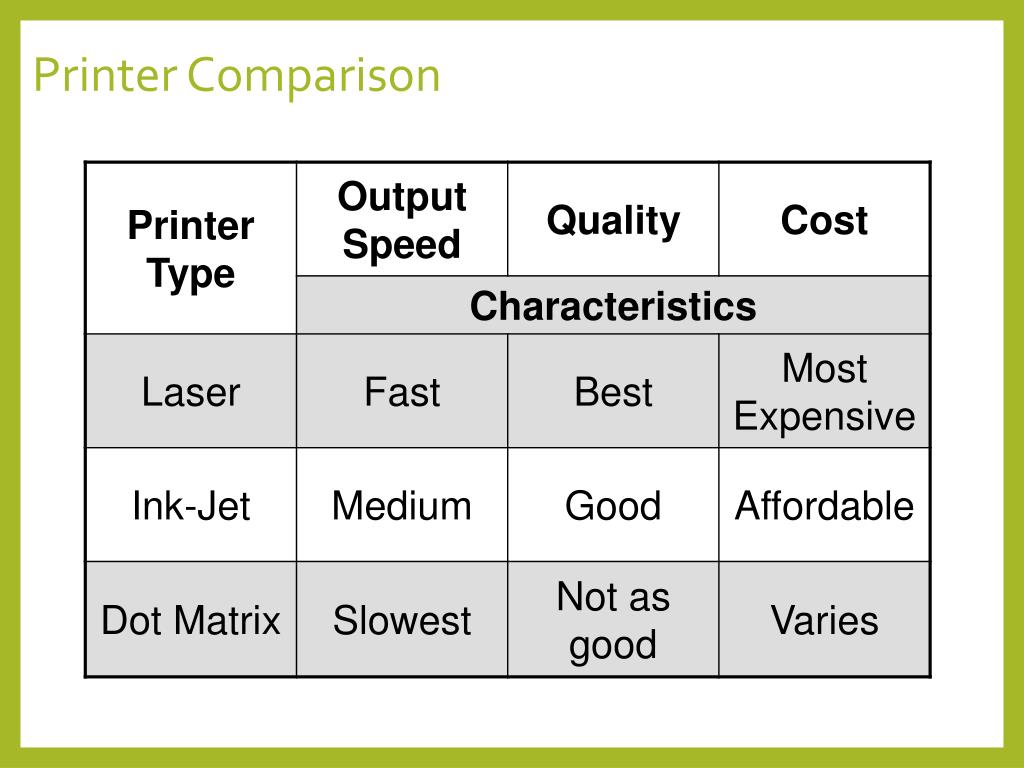 Printer Comparison

| Printer Type | Output Speed | Quality | Cost |
|---|---|---|---|
| | Characteristics | | |
| Laser | Fast | Best | Most Expensive |
| Ink-Jet | Medium | Good | Affordable |
| Dot Matrix | Slowest | Not as good | Varies |